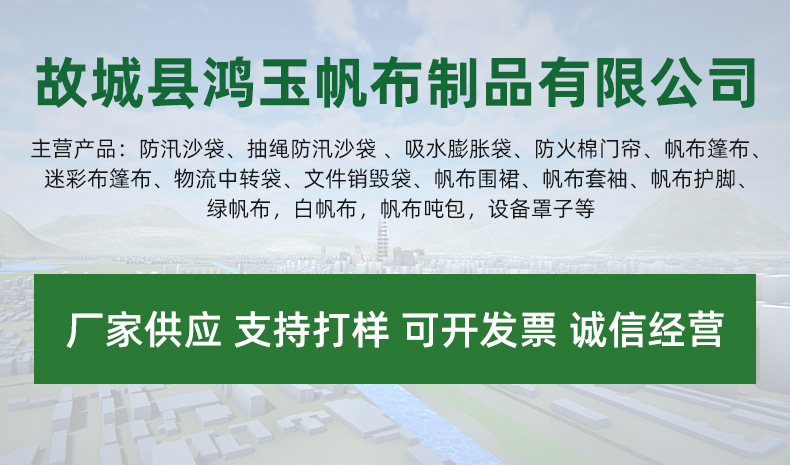 故城县鸿玉帆布制品有限公司

主营产品：防汛沙袋、抽绳防汛沙袋 、吸水膨胀袋、防火棉门帘、帆布篷布、迷彩布篷布、物流中转袋、文件销毁袋、帆布围裙、帆布套袖、帆布护脚、绿帆布，白帆布，帆布吨包，设备罩子等

厂家供应 支持打样 可开发票 诚信经营